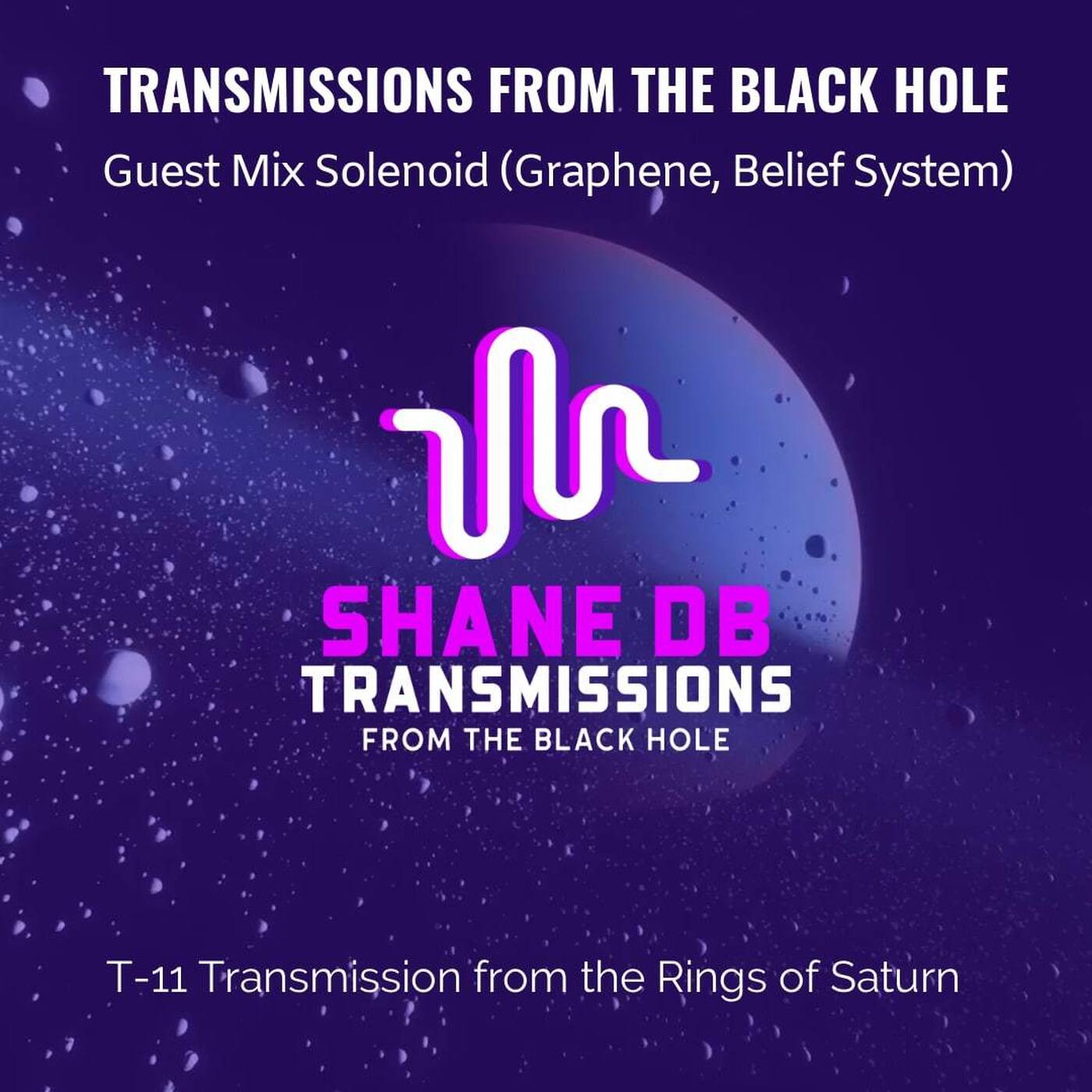 TRANSMISSIONS FROM THE BLACK HOLE

Guest Mix Solenoid (Graphene, Belief System)

SHANE DB
TRANSMISSIONS
FROM THE BLACK HOLE

T-11 Transmission from the Rings of Saturn